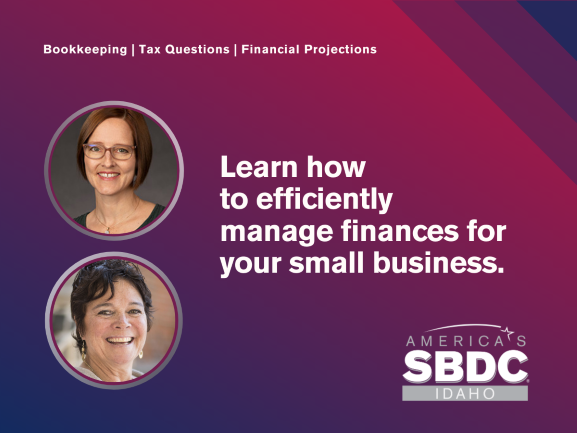 Bookkeeping | Tax Questions | Financial Projections

Learn how to efficiently manage finances for your small business.

AMERICA'S
SBDC
IDAHO